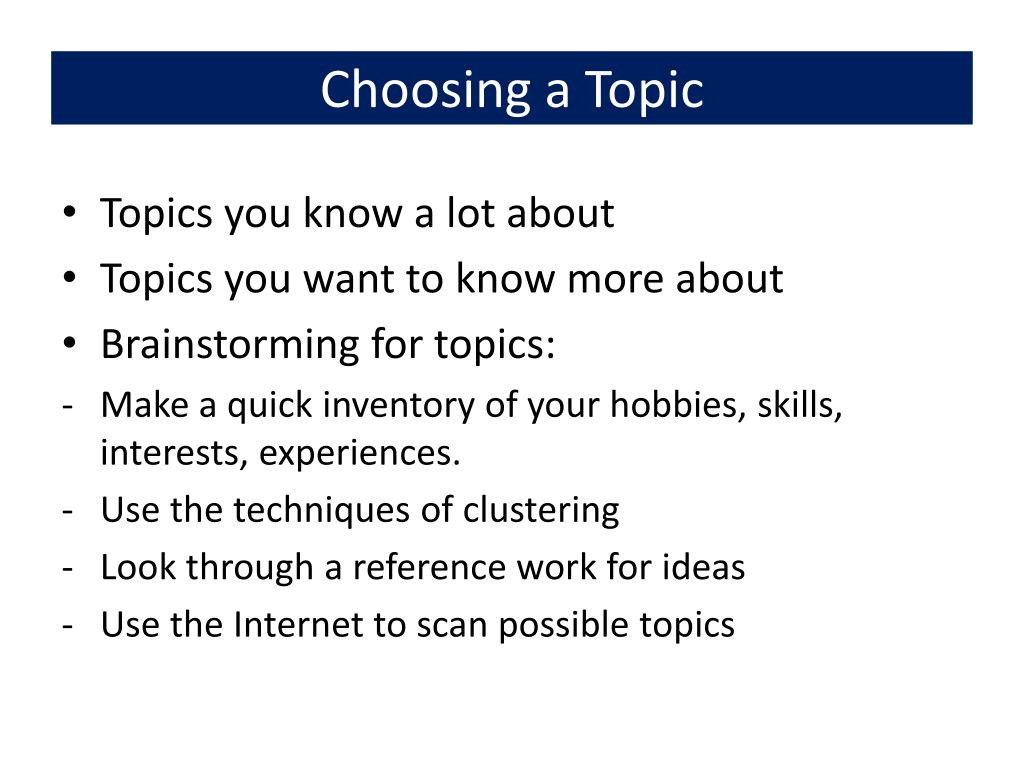 Choosing a Topic

• Topics you know a lot about
• Topics you want to know more about
• Brainstorming for topics:
- Make a quick inventory of your hobbies, skills, interests, experiences.
- Use the techniques of clustering
- Look through a reference work for ideas
- Use the Internet to scan possible topics